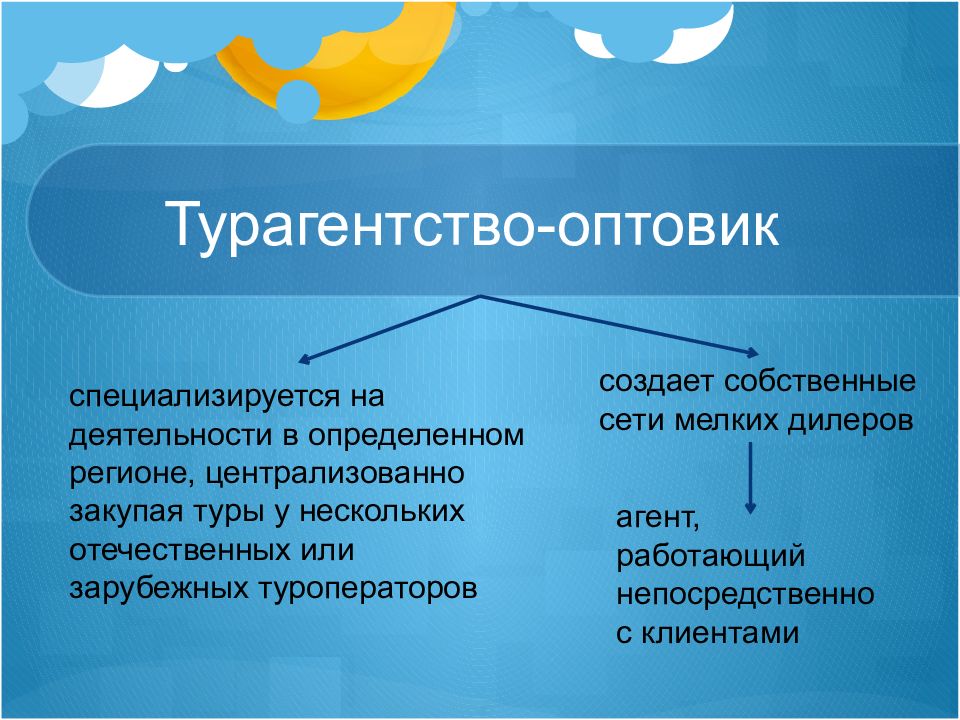 Турагентство-оптовик

специализируется на деятельности в определенном регионе, централизованно закупая туры у нескольких отечественных или зарубежных туроператоров

создает собственные сети мелких дилеров

агент, работающий непосредственно с клиентами